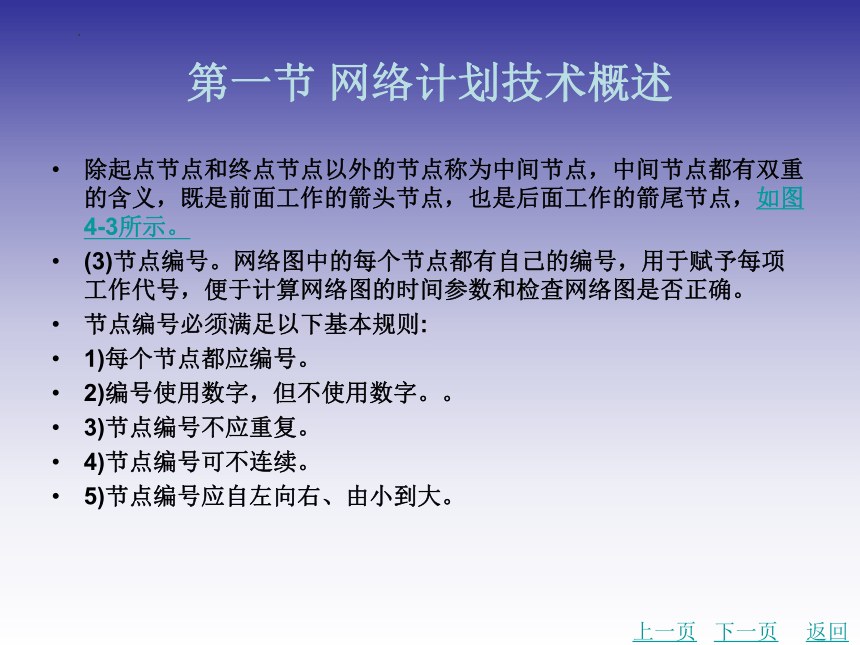 第一节 网络计划技术概述

• 除起点节点和终点节点以外的节点称为中间节点，中间节点都有双重的含义，既是前面工作的箭头节点，也是后面工作的箭尾节点，如图4-3所示。

• (3)节点编号。网络图中的每个节点都有自己的编号，用于赋予每项工作代号，便于计算网络图的时间参数和检查网络图是否正确。

• 节点编号必须满足以下基本规则:

• 1)每个节点都应编号。

• 2)编号使用数字，但不使用数字。。

• 3)节点编号不应重复。

• 4)节点编号可不连续。

• 5)节点编号应自左向右、由小到大。

上一页 下一页 返回